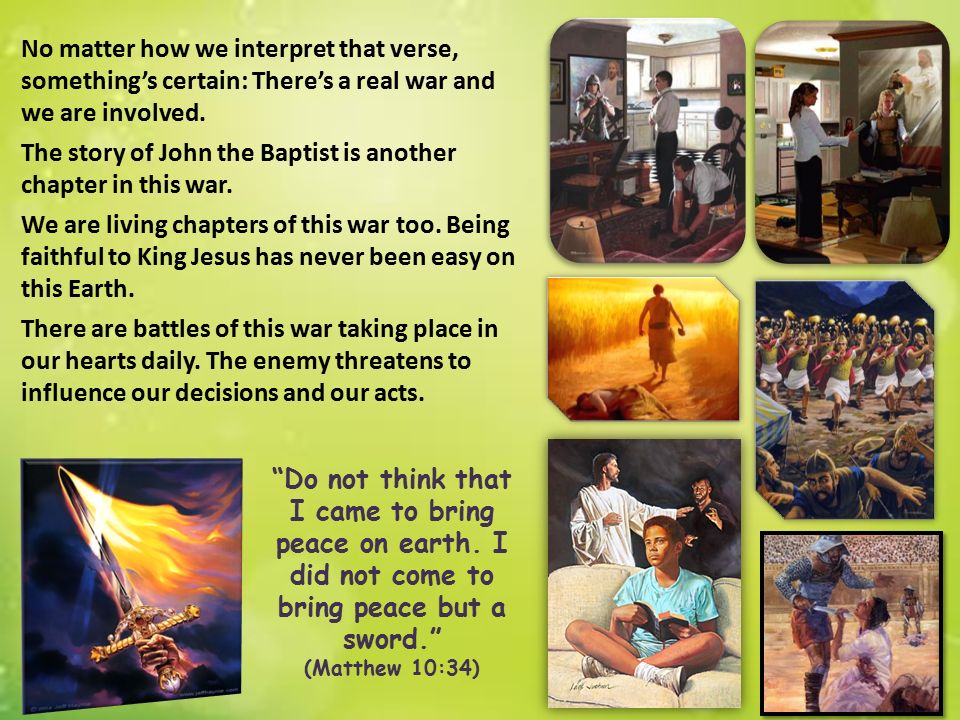 No matter how we interpret that verse, something's certain: There's a real war and we are involved.

The story of John the Baptist is another chapter in this war.

We are living chapters of this war too. Being faithful to King Jesus has never been easy on this Earth.

There are battles of this war taking place in our hearts daily. The enemy threatens to influence our decisions and our acts.

"Do not think that I came to bring peace on earth. I did not come to bring peace but a sword."
(Matthew 10:34)